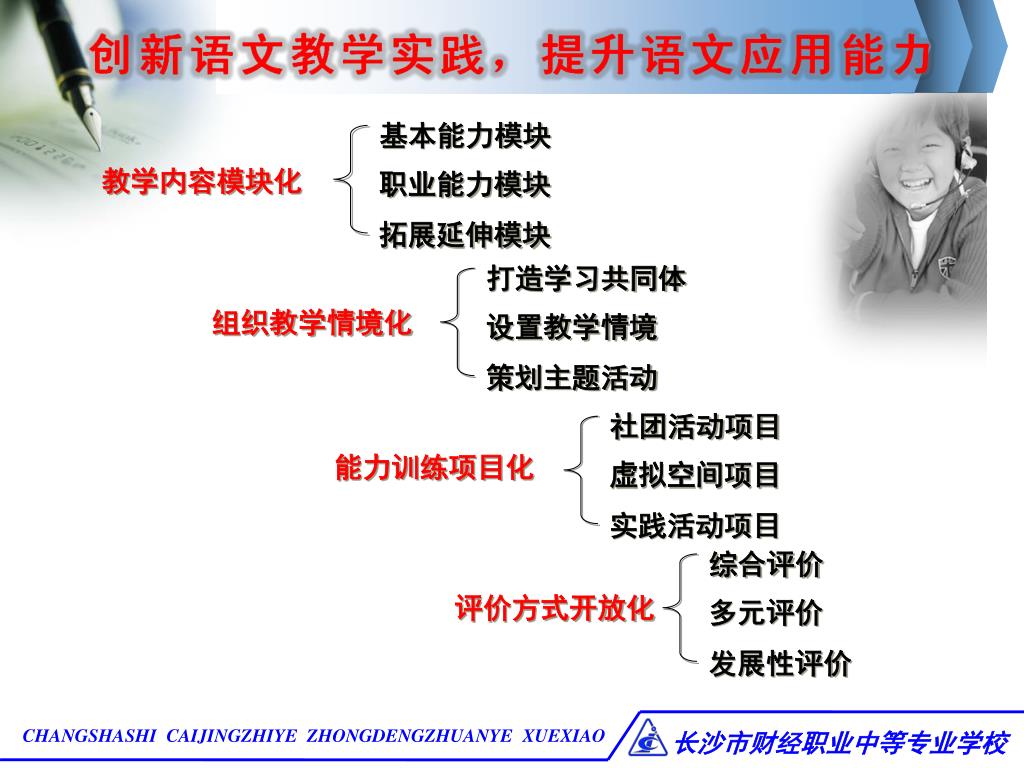 创新语文教学实践，提升语文应用能力

教学内容模块化
基本能力模块
职业能力模块
拓展延伸模块

组织教学情境化
打造学习共同体
设置教学情境
策划主题活动

能力训练项目化
社团活动项目
虚拟空间项目
实践活动项目

评价方式开放化
综合评价
多元评价
发展性评价

CHANGSHASHI CAIJINGZHIYE ZHONGDENGZHUANYE XUEXIAO
长沙市财经职业中等专业学校